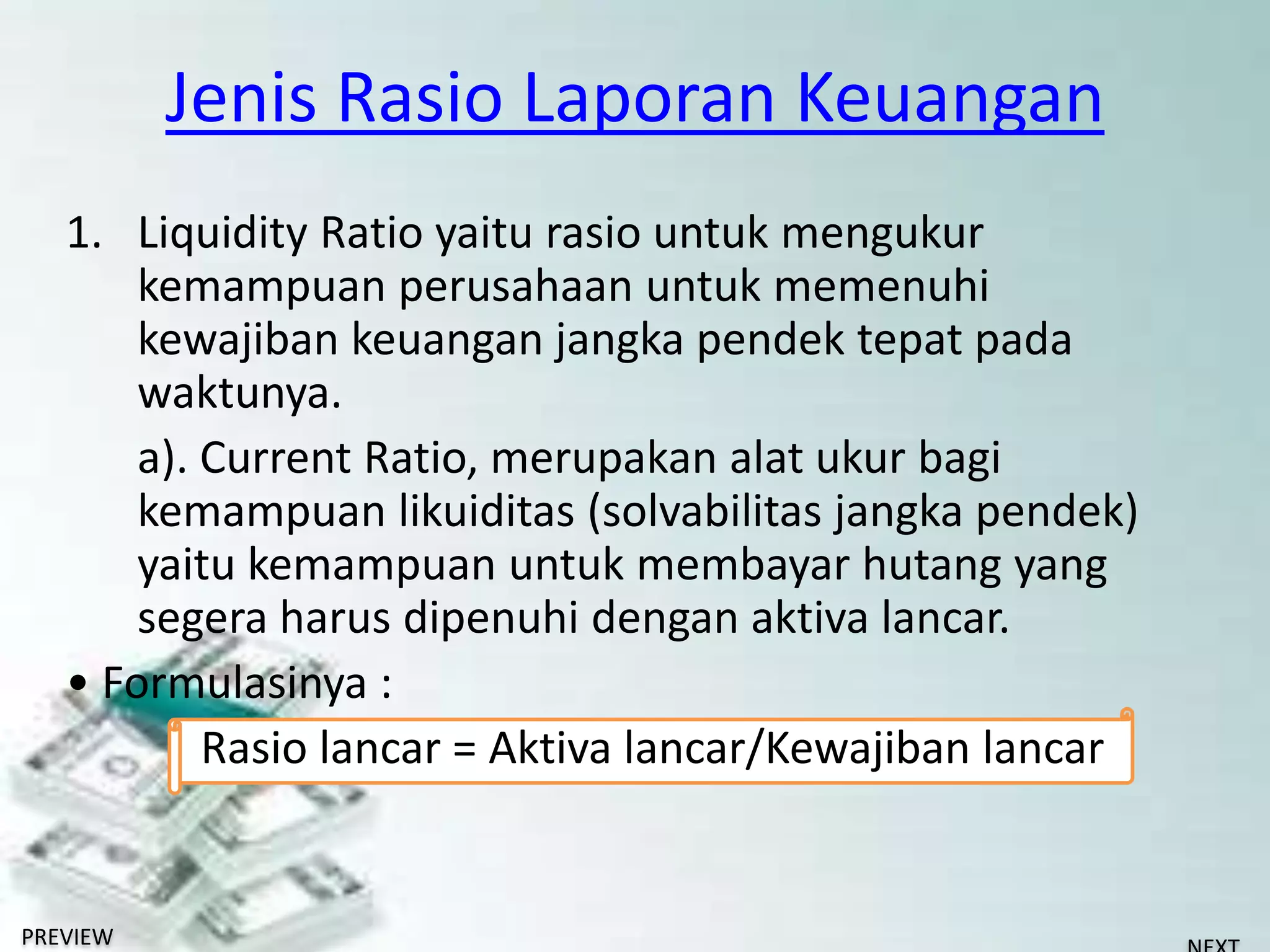 Jenis Rasio Laporan Keuangan

1. Liquidity Ratio yaitu rasio untuk mengukur kemampuan perusahaan untuk memenuhi kewajiban keuangan jangka pendek tepat pada waktunya.

a). Current Ratio, merupakan alat ukur bagi kemampuan likuiditas (solvabilitas jangka pendek) yaitu kemampuan untuk membayar hutang yang segera harus dipenuhi dengan aktiva lancar.

• Formulasinya :

Rasio lancar = Aktiva lancar/Kewajiban lancar

PREVIEW

NEXT